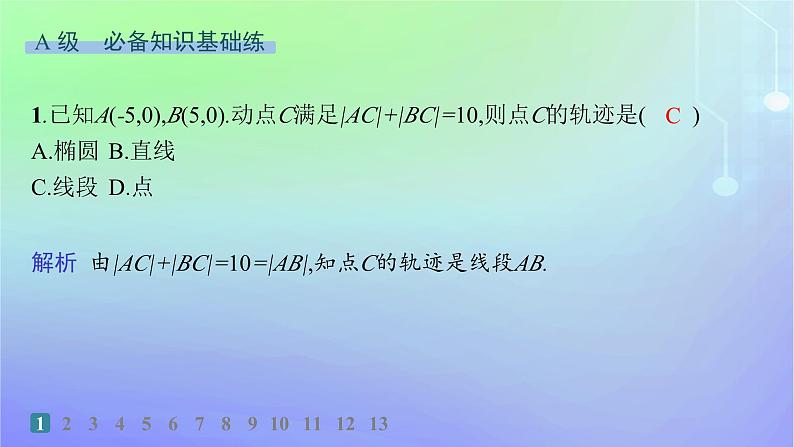 A 级 必备知识基础练

1.已知$A(-5,0)$,$B(5,0)$.动点$C$满足$|AC|+|BC|=10$,则点$C$的轨迹是( C )
A.椭圆 B.直线
C.线段 D.点

解析 由$|AC|+|BC|=10=|AB|$,知点$C$的轨迹是线段$AB$.

1 2 3 4 5 6 7 8 9 10 11 12 13